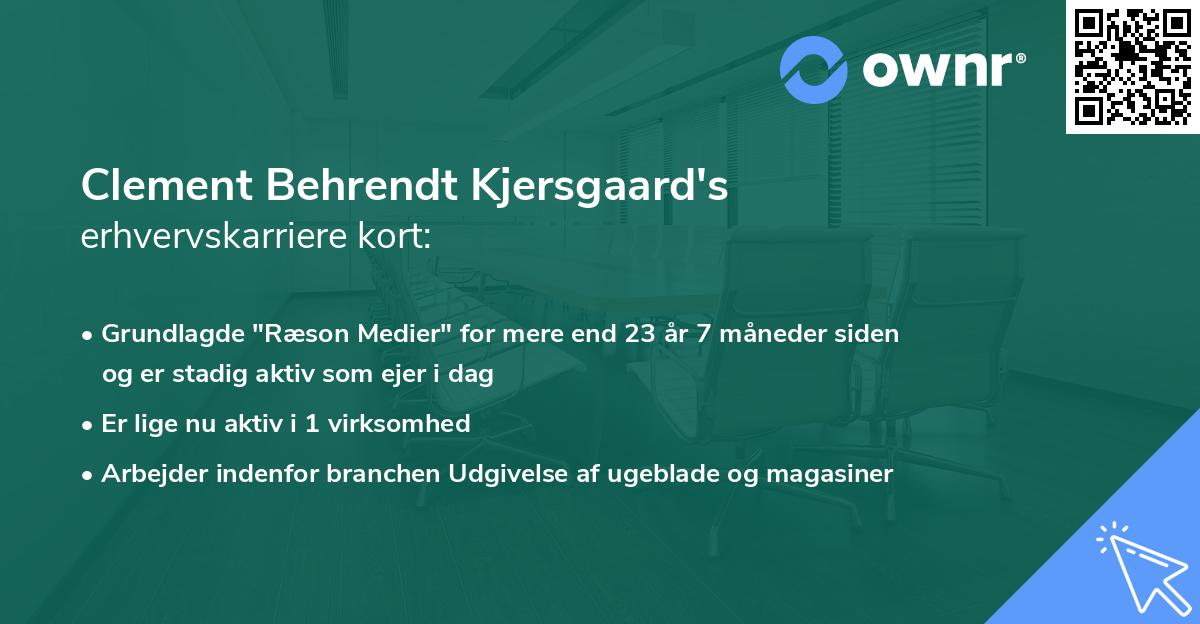 ownr®

Clement Behrendt Kjersgaard's
erhvervskarriere kort:

• Grundlagde "Ræson Medier" for mere end 23 år 7 måneder siden og er stadig aktiv som ejer i dag
• Er lige nu aktiv i 1 virksomhed
• Arbejder indenfor branchen Udgivelse af ugeblade og magasiner